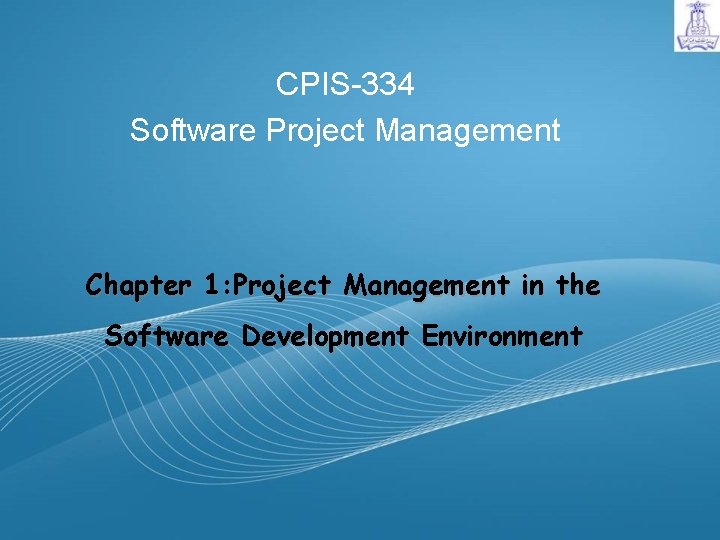 CPIS-334
Software Project Management

Chapter 1:Project Management in the Software Development Environment